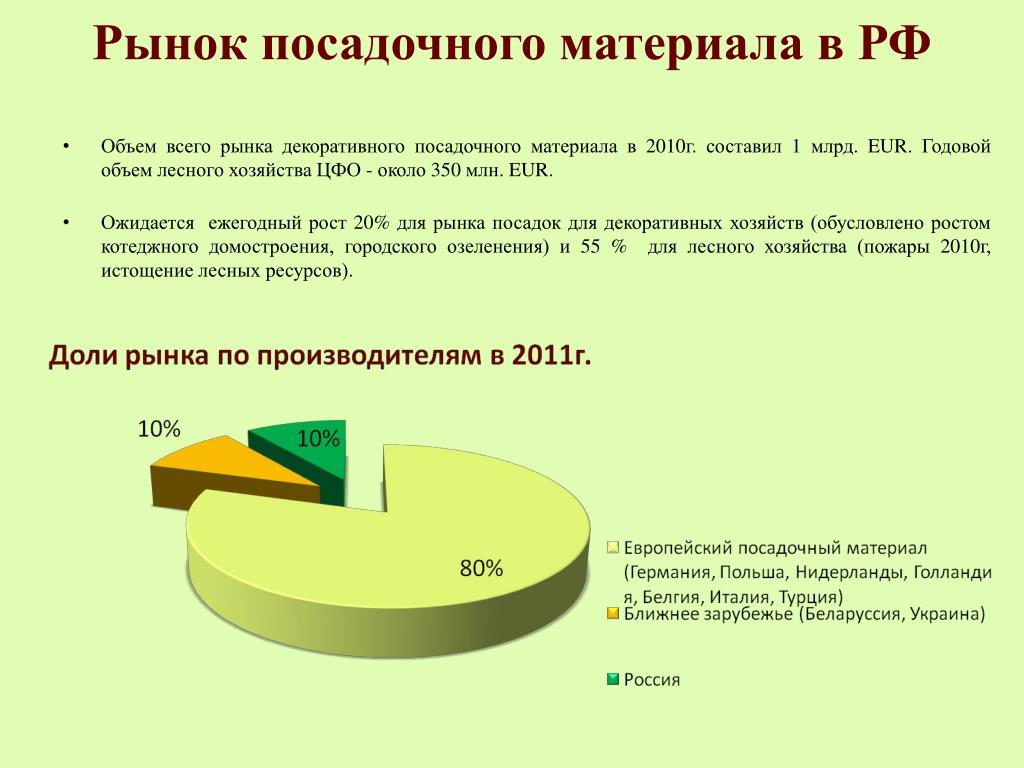 Рынок посадочного материала в РФ

• Объем всего рынка декоративного посадочного материала в 2010г. составил 1 млрд. EUR. Годовой объем лесного хозяйства ЦФО - около 350 млн. EUR.

• Ожидается ежегодный рост 20% для рынка посадок для декоративных хозяйств (обусловлено ростом котеджного домостроения, городского озеленения) и 55 % для лесного хозяйства (пожары 2010г, истощение лесных ресурсов).

Доли рынка по производителям в 2011г.

10%

10%

80%

Европейский посадочный материал (Германия, Польша, Нидерланды, Голландия, Белгия, Италия, Турция)

Ближнее зарубежье (Беларуссия, Украина)

Россия